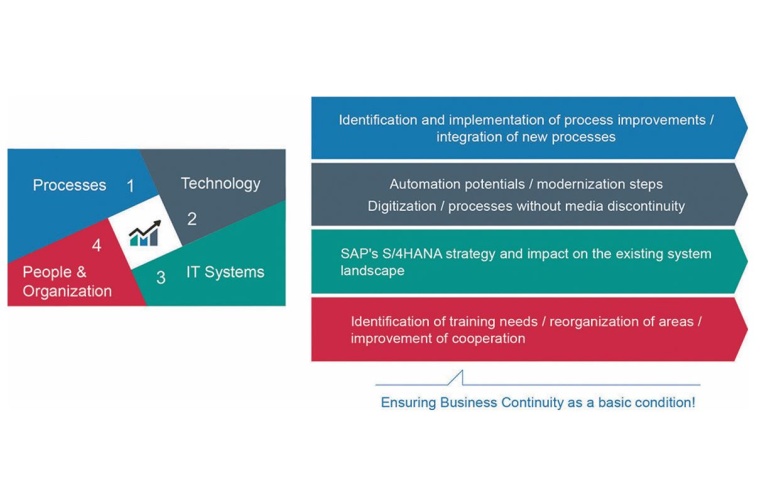 Processes 1

Technology

2

4

People & Organization

3 IT Systems

Identification and implementation of process improvements / integration of new processes

Automation potentials / modernization steps

Digitization / processes without media discontinuity

SAP's S/4HANA strategy and impact on the existing system landscape

Identification of training needs / reorganization of areas / improvement of cooperation

Ensuring Business Continuity as a basic condition!